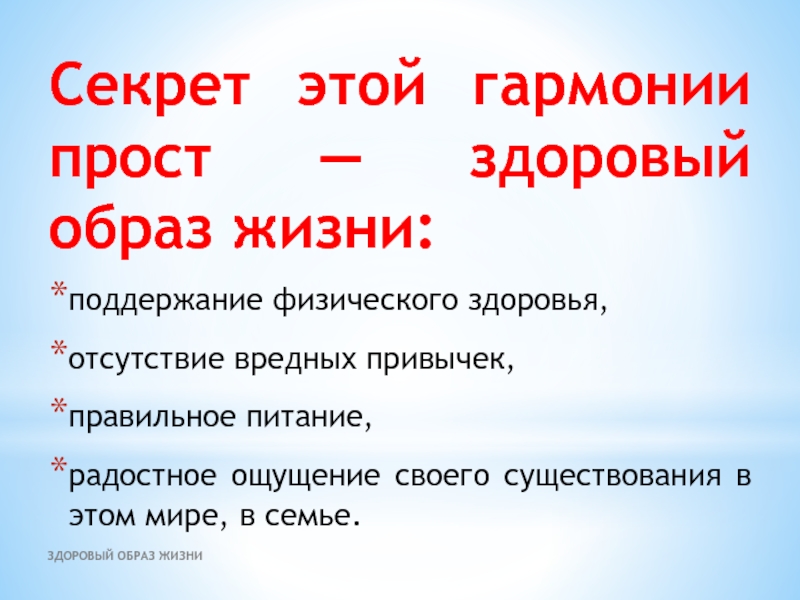 Секрет этой гармонии прост — здоровый образ жизни:

*поддержание физического здоровья,

*отсутствие вредных привычек,

*правильное питание,

*радостное ощущение своего существования в этом мире, в семье.

ЗДОРОВЫЙ ОБРАЗ ЖИЗНИ